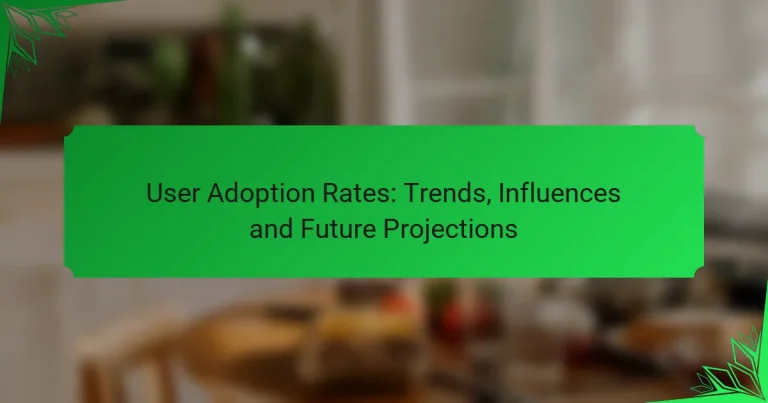 User Adoption Rates: Trends, Influences and Future Projections